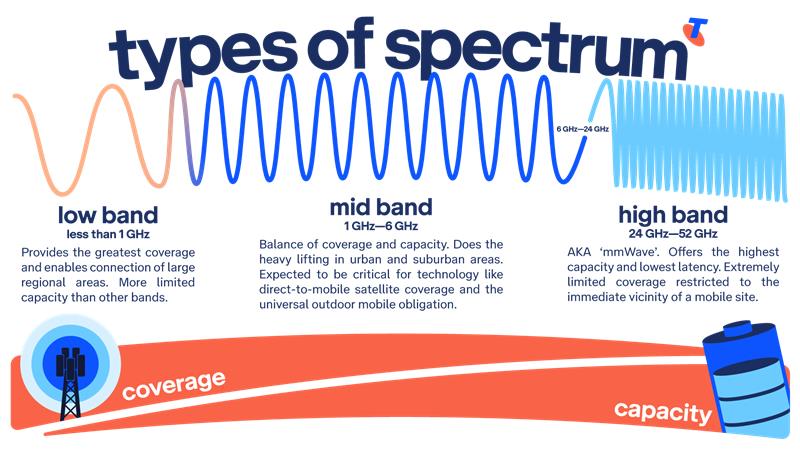 types of spectrum

6 GHz—24 GHz

low band
less than 1 GHz
Provides the greatest coverage and enables connection of large regional areas. More limited capacity than other bands.

mid band
1 GHz—6 GHz
Balance of coverage and capacity. Does the heavy lifting in urban and suburban areas. Expected to be critical for technology like direct-to-mobile satellite coverage and the universal outdoor mobile obligation.

high band
24 GHz—52 GHz
AKA 'mmWave'. Offers the highest capacity and lowest latency. Extremely limited coverage restricted to the immediate vicinity of a mobile site.

coverage

capacity